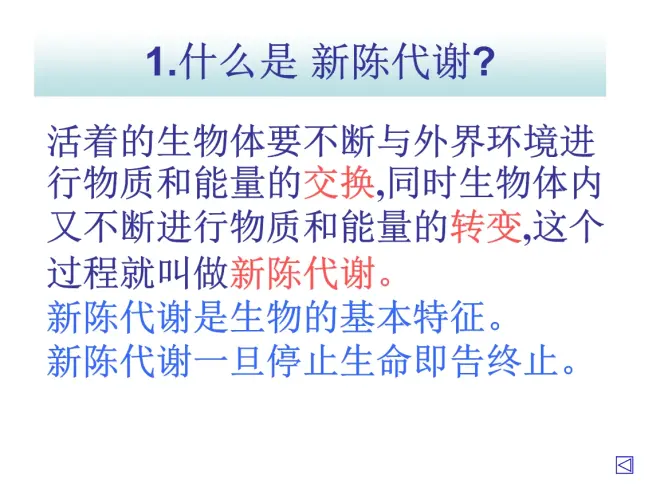 1.什么是 新陈代谢?

活着的生物体要不断与外界环境进行物质和能量的交换,同时生物体内又不断进行物质和能量的转变,这个过程就叫做新陈代谢。

新陈代谢是生物的基本特征。

新陈代谢一旦停止生命即告终止。